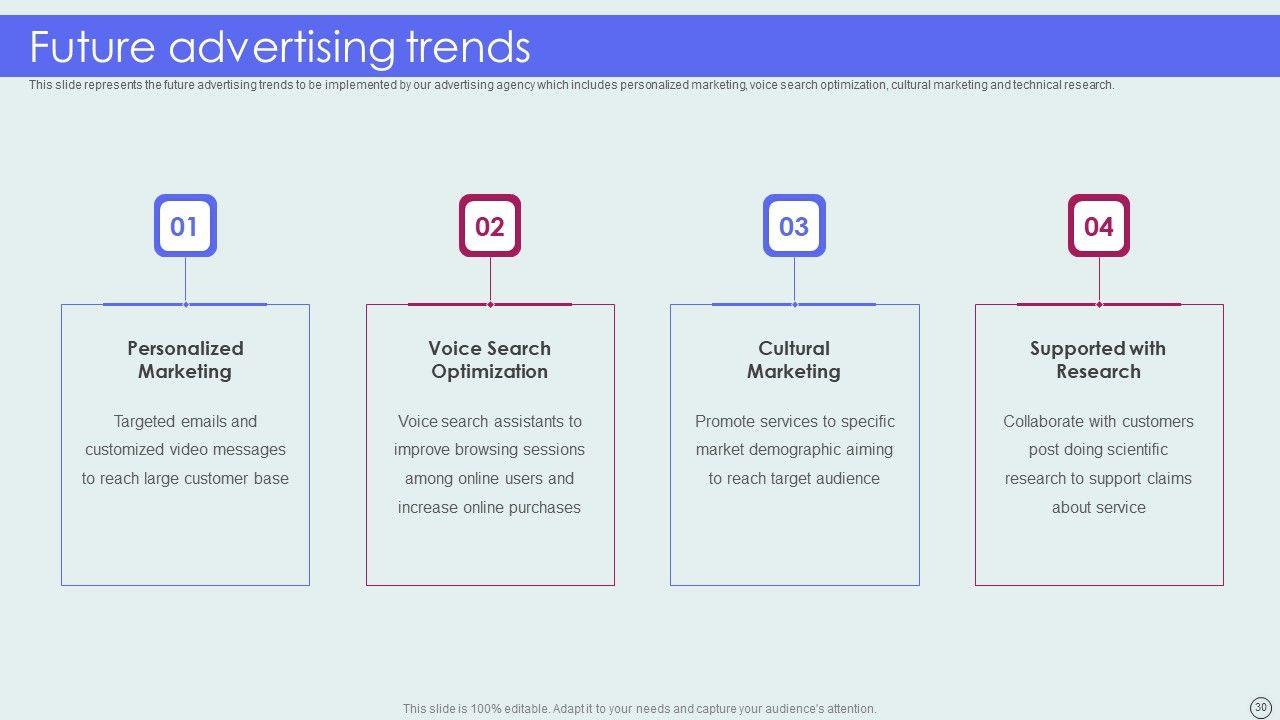 Future advertising trends

This slide represents the future advertising trends to be implemented by our advertising agency which includes personalized marketing, voice search optimization, cultural marketing and technical research.

01

Personalized Marketing

Targeted emails and customized video messages to reach large customer base

02

Voice Search Optimization

Voice search assistants to improve browsing sessions among online users and increase online purchases

03

Cultural Marketing

Promote services to specific market demographic aiming to reach target audience

04

Supported with Research

Collaborate with customers post doing scientific research to support claims about service

This slide is 100% editable. Adapt it to your needs and capture your audience's attention.

30